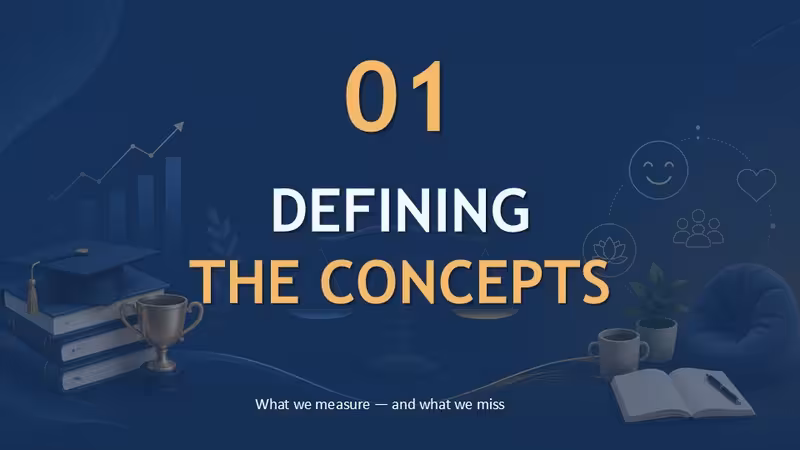 01

DEFINING
THE CONCEPTS

What we measure — and what we miss